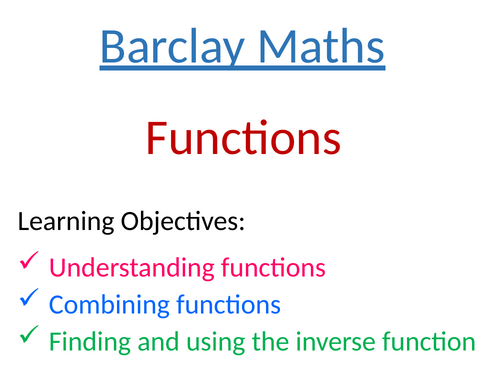 Barclay Maths

Functions

Learning Objectives:

✓ Understanding functions
✓ Combining functions
✓ Finding and using the inverse function